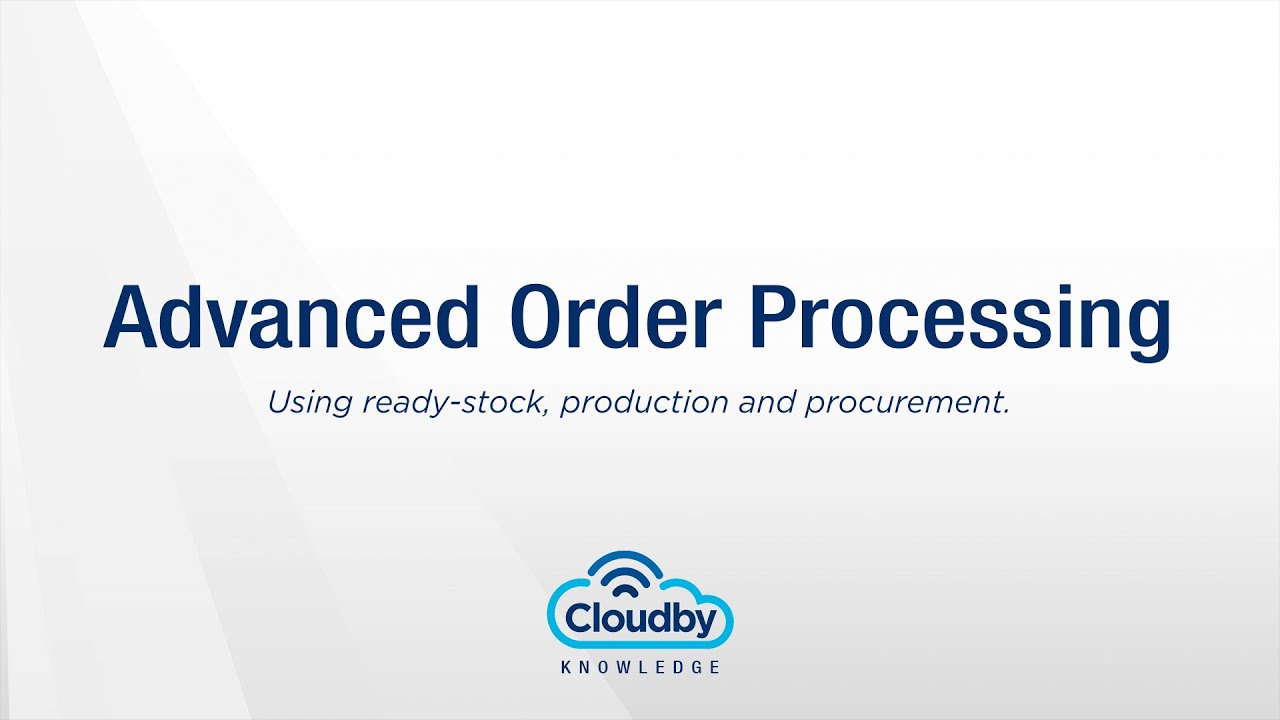 Advanced Order Processing

Using ready-stock, production and procurement.

Cloudby
KNOWLEDGE